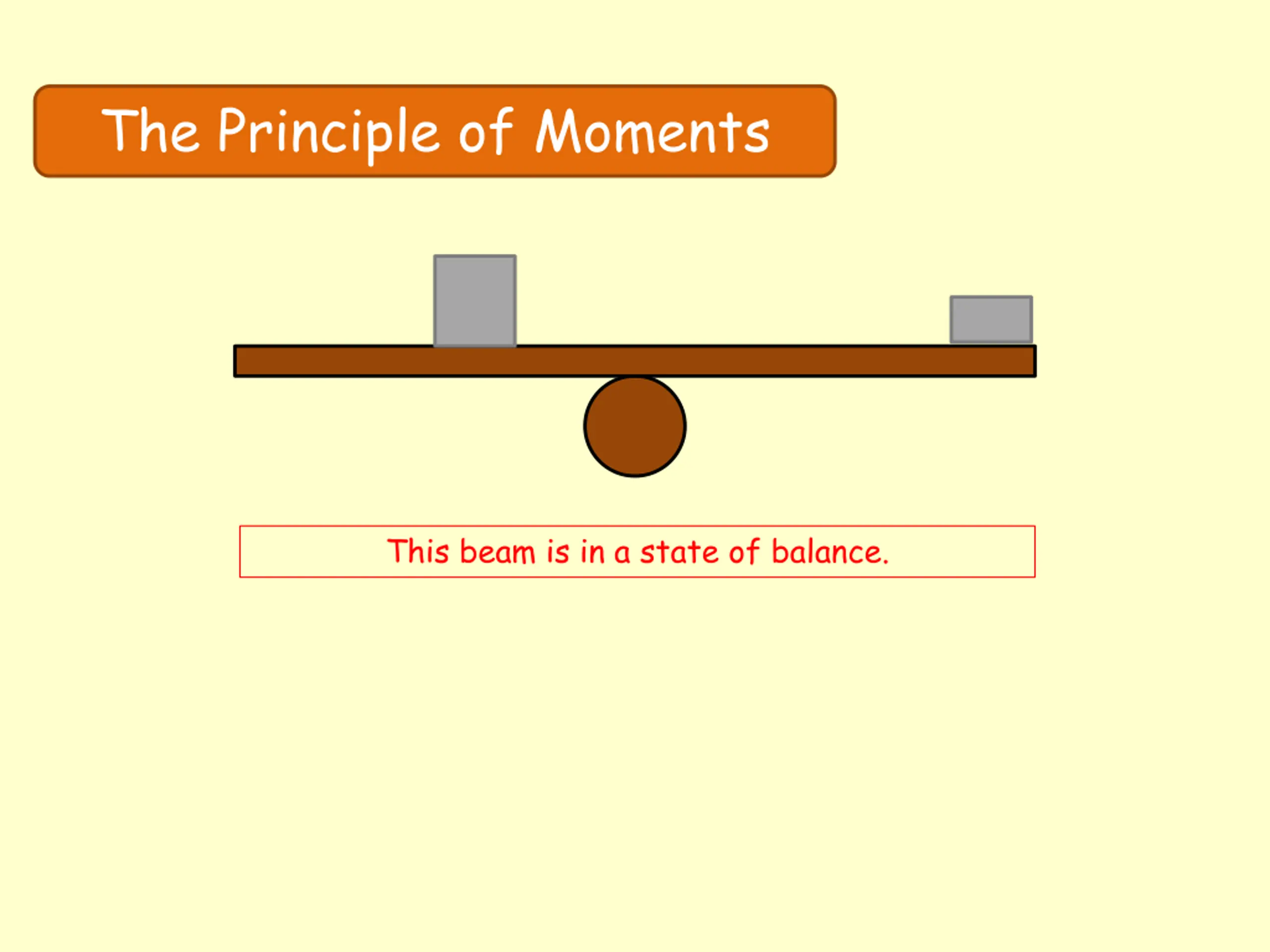 The Principle of Moments

This beam is in a state of balance.